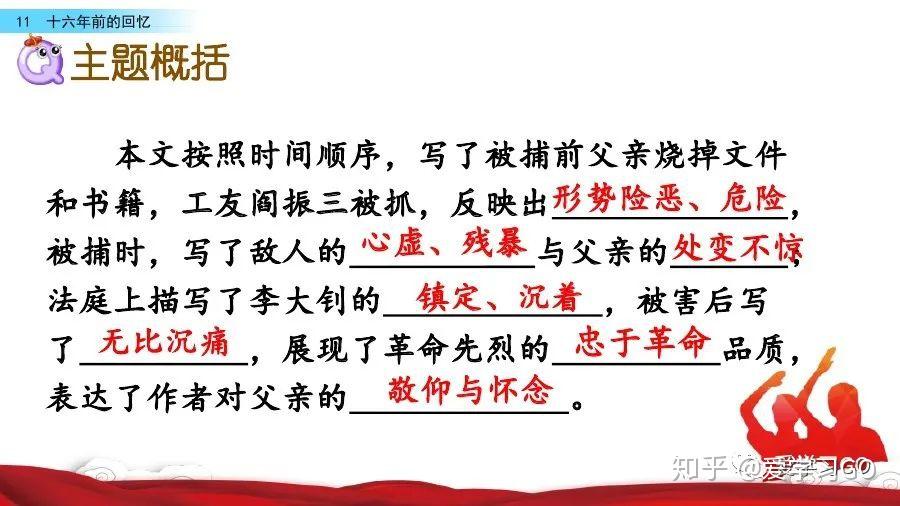 11 十六年前的回忆

主题概括

本文按照时间顺序，写了被捕前父亲烧掉文件和书籍，工友阎振三被抓，反映出形势险恶、危险，被捕时，写了敌人的心虚、残暴与父亲的处变不惊，法庭上描写了李大钊的镇定、沉着，被害后写了无比沉痛，展现了革命先烈的忠于革命品质，表达了作者对父亲的敬仰与怀念。

知乎 @爱学习GO